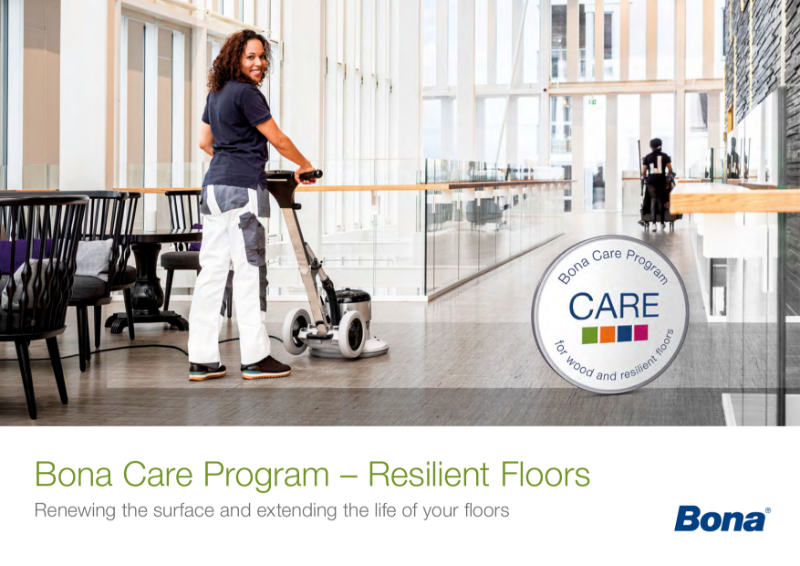 Bona Care Program
CARE
for wood and resilient floors

Bona Care Program – Resilient Floors

Renewing the surface and extending the life of your floors

Bona®